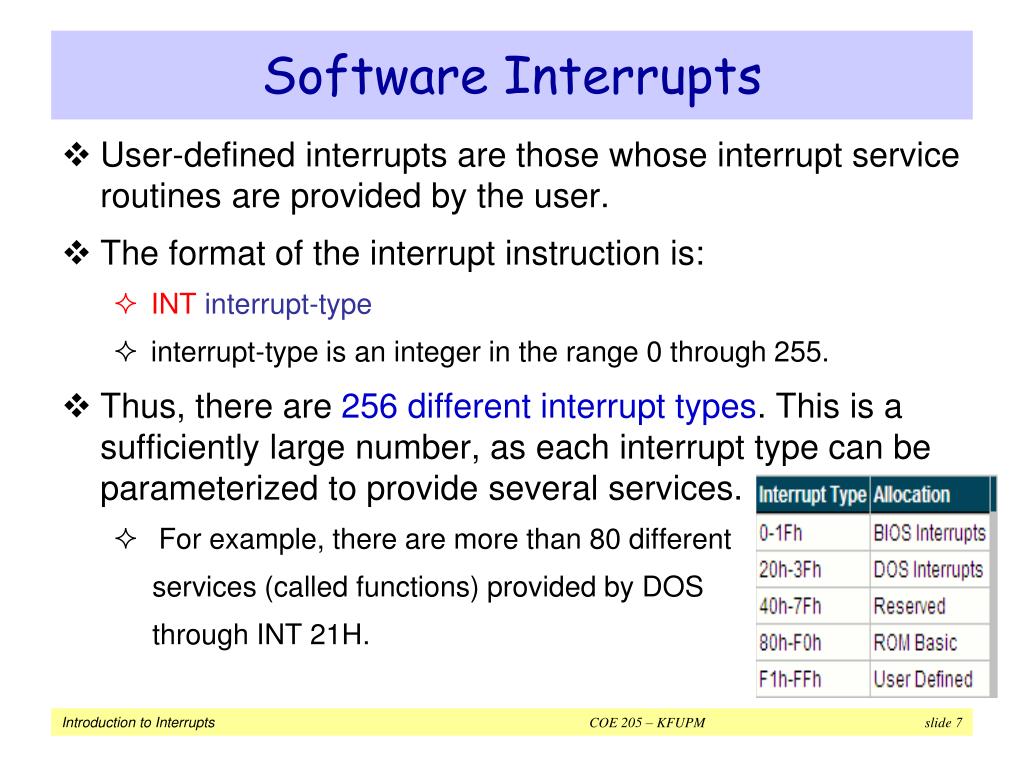 Software Interrupts

❖ User-defined interrupts are those whose interrupt service routines are provided by the user.

❖ The format of the interrupt instruction is:

✧ INT interrupt-type

✧ interrupt-type is an integer in the range 0 through 255.

❖ Thus, there are 256 different interrupt types. This is a sufficiently large number, as each interrupt type can be parameterized to provide several services.

✧ For example, there are more than 80 different services (called functions) provided by DOS through INT 21H.

| Interrupt Type | Allocation |
|---|---|
| 0-1Fh | BIOS Interrupts |
| 20h-3Fh | DOS Interrupts |
| 40h-7Fh | Reserved |
| 80h-F0h | ROM Basic |
| F1h-FFh | User Defined |

Introduction to Interrupts COE 205 – KFUPM slide 7